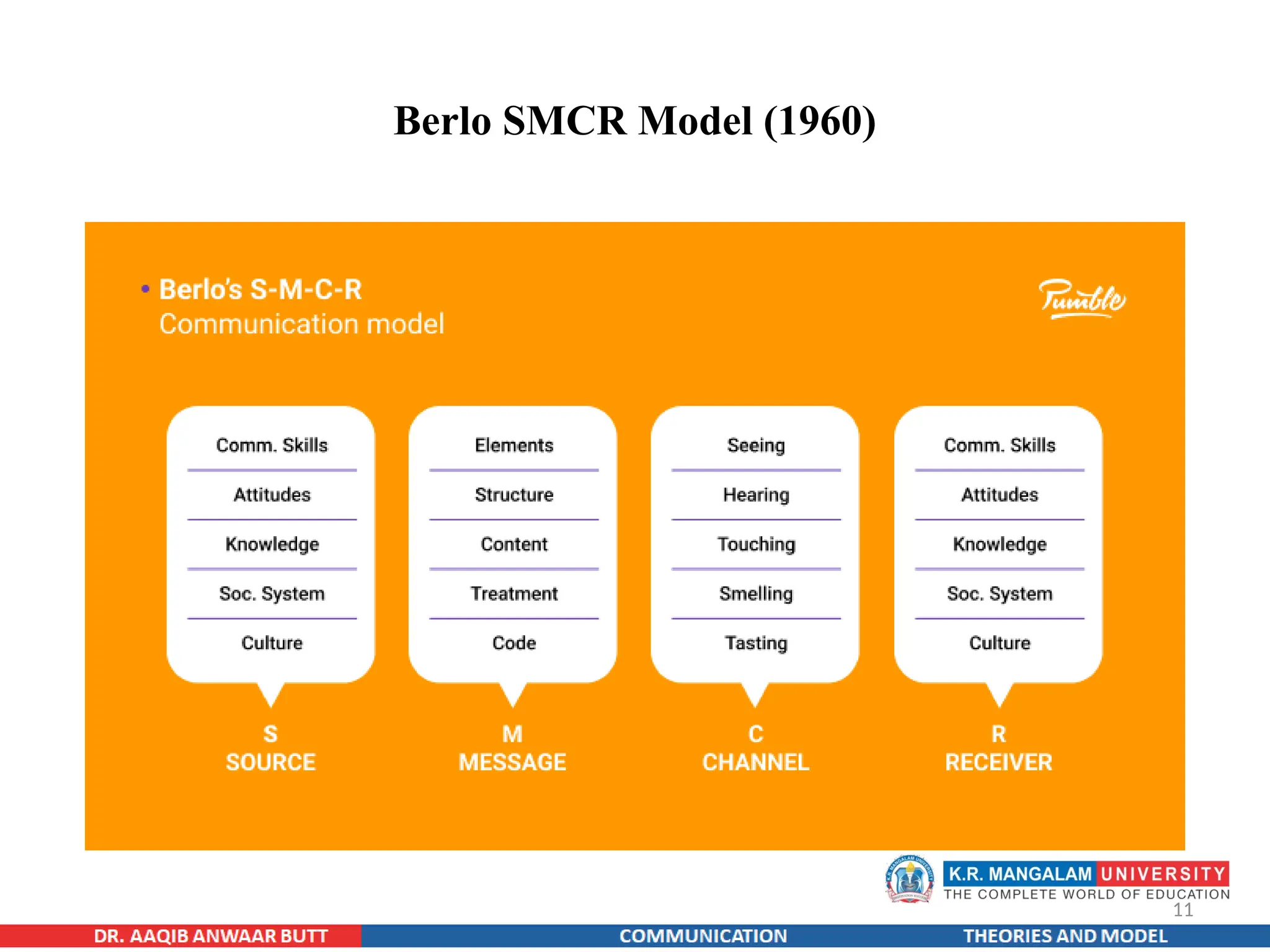 Berlo SMCR Model (1960)

• Berlo's S-M-C-R
Communication model

Pumble

Comm. Skills
Attitudes
Knowledge
Soc. System
Culture

S
SOURCE

Elements
Structure
Content
Treatment
Code

M
MESSAGE

Seeing
Hearing
Touching
Smelling
Tasting

C
CHANNEL

Comm. Skills
Attitudes
Knowledge
Soc. System
Culture

R
RECEIVER

K.R. MANGALAM UNIVERSITY
THE COMPLETE WORLD OF EDUCATION

11

DR. AAQIB ANWAAR BUTT COMMUNICATION THEORIES AND MODEL